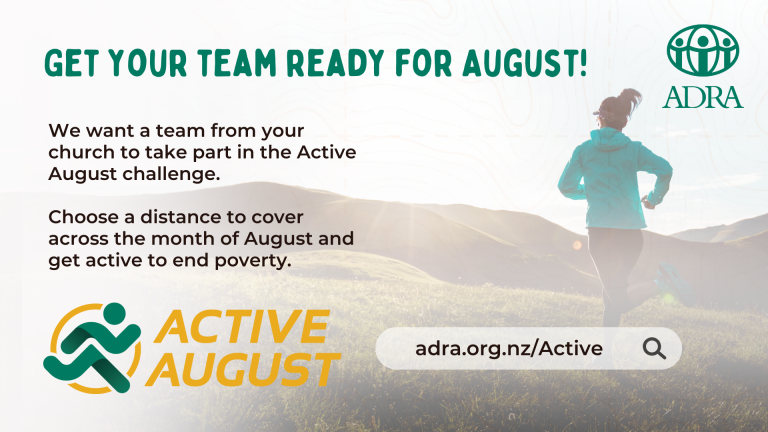 GET YOUR TEAM READY FOR AUGUST!

ADRA

We want a team from your church to take part in the Active August challenge.

Choose a distance to cover across the month of August and get active to end poverty.

ACTIVE AUGUST

adra.org.nz/Active